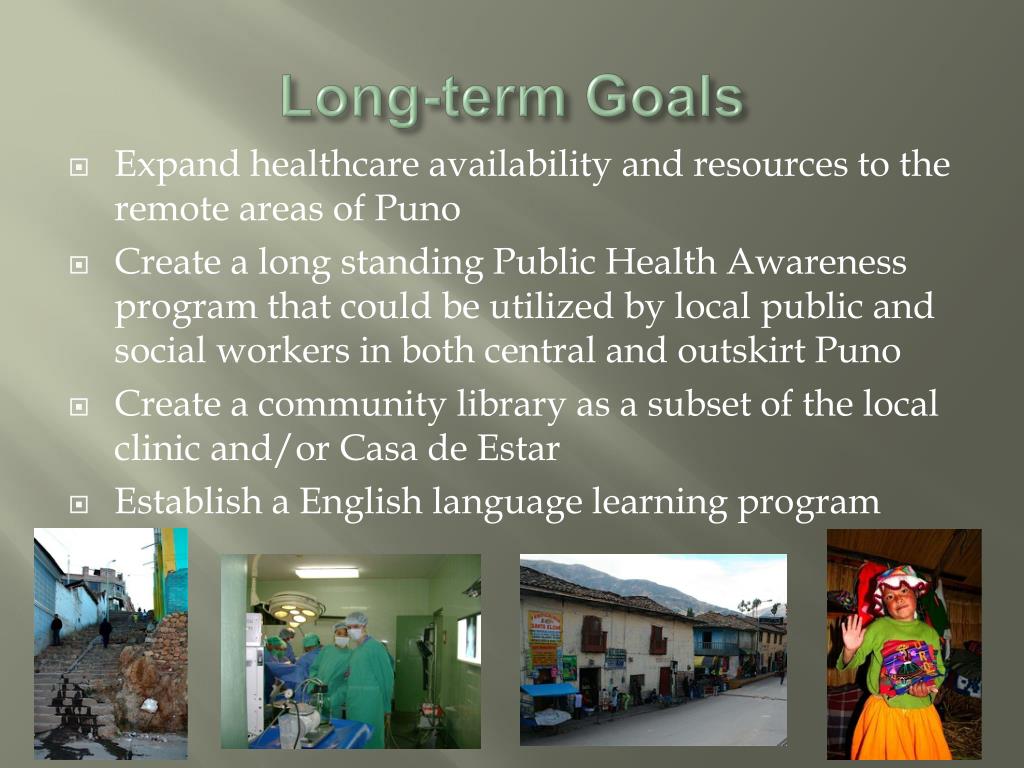 Long-term Goals

Expand healthcare availability and resources to the remote areas of Puno

Create a long standing Public Health Awareness program that could be utilized by local public and social workers in both central and outskirt Puno

Create a community library as a subset of the local clinic and/or Casa de Estar

Establish a English language learning program